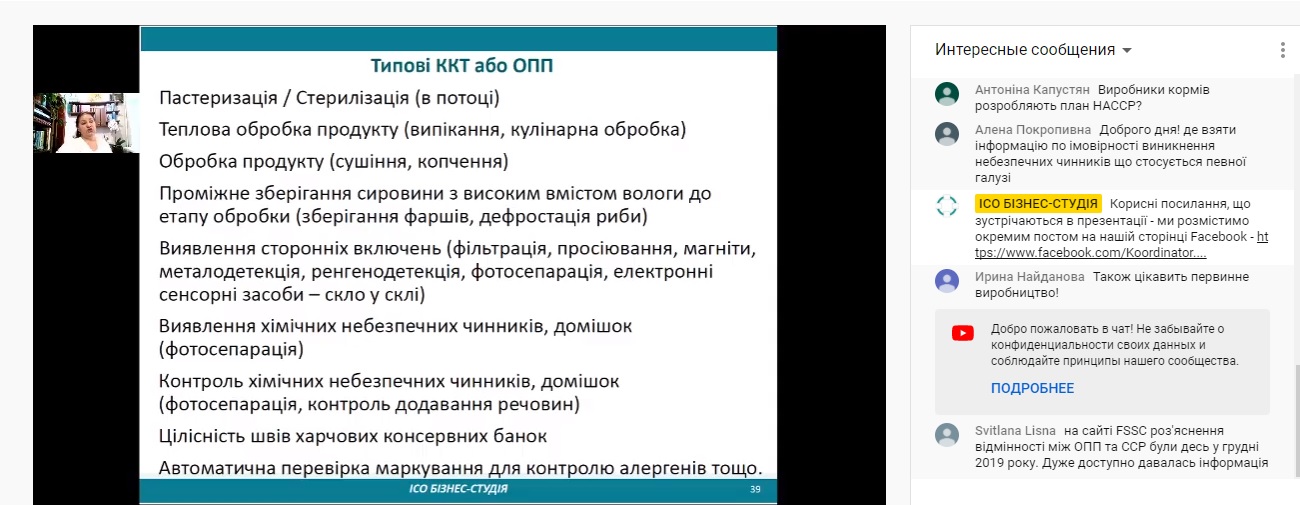 Типові ККТ або ОПП

Пастеризація / Стерилізація (в потоці)

Теплова обробка продукту (випікання, кулінарна обробка)

Обробка продукту (сушіння, копчення)

Проміжне зберігання сировини з високим вмістом вологи до етапу обробки (зберігання фаршів, дефростація риби)

Виявлення сторонніх включень (фільтрація, просіювання, магніти, металодетекція, ренгенодетекція, фотосепарація, електронні сенсорні засоби – скло у склі)

Виявлення хімічних небезпечних чинників, домішок (фотосепарація)

Контроль хімічних небезпечних чинників, домішок (фотосепарація, контроль додавання речовин)

Цілісність швів харчових консервних банок

Автоматична перевірка маркування для контролю алергенів тощо.

ІСО БІЗНЕС-СТУДІЯ 39

Интересные сообщения

Антоніна Капустян Виробники кормів розробляють план НАССР?

Алена Покропивна Доброго дня! де взяти інформацію по імовірності виникнення небезпечних чинників що стосується певної галузі

ІСО БІЗНЕС-СТУДІЯ Корисні посилання, що зустрічаються в презентації - ми розмістимо окремим постом на нашій сторінці Facebook - https://www.facebook.com/Koordinator....

Ирина Найданова Також цікавить первинне виробництво!

Добро пожаловать в чат! Не забывайте о конфиденциальности своих данных и соблюдайте принципы нашего сообщества.

ПОДРОБНЕЕ

Svitlana Lisna на сайті FSSC роз'яснення відмінності між ОПП та ССР були десь у грудні 2019 року. Дуже доступно давалась інформація